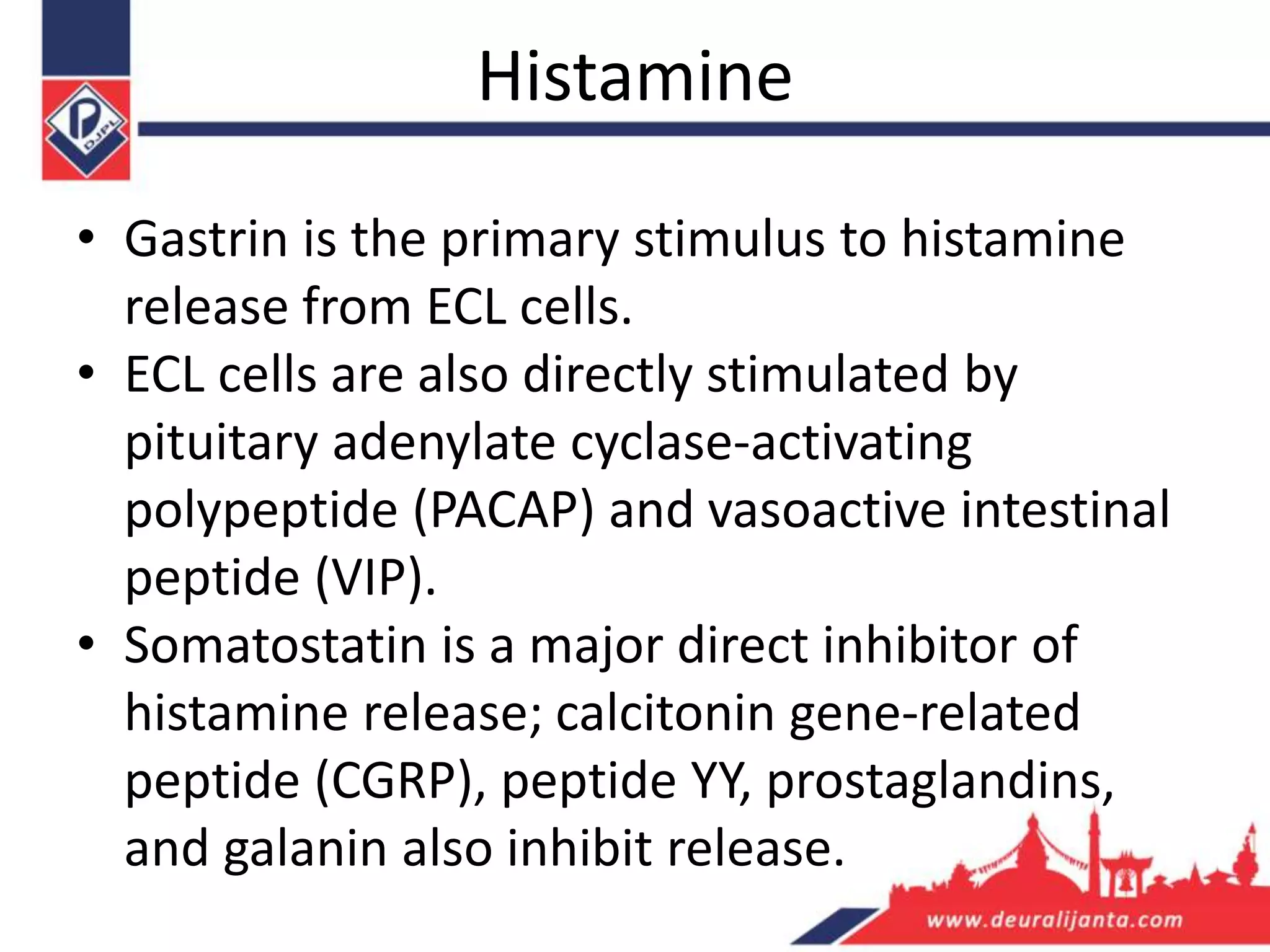 DJPL

Histamine

• Gastrin is the primary stimulus to histamine release from ECL cells.
• ECL cells are also directly stimulated by pituitary adenylate cyclase-activating polypeptide (PACAP) and vasoactive intestinal peptide (VIP).
• Somatostatin is a major direct inhibitor of histamine release; calcitonin gene-related peptide (CGRP), peptide YY, prostaglandins, and galanin also inhibit release.

www.deuralijanta.com